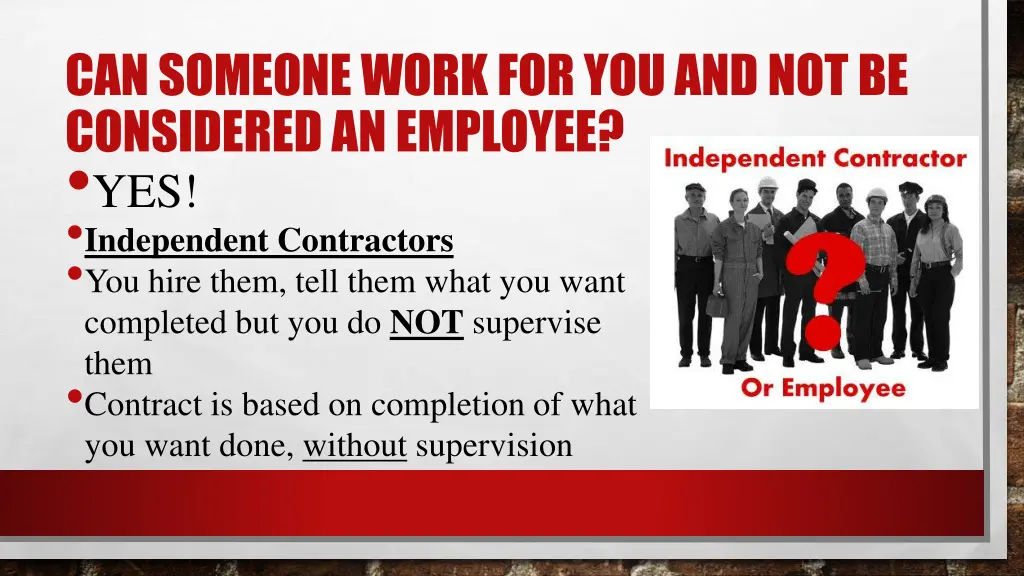 CAN SOMEONE WORK FOR YOU AND NOT BE CONSIDERED AN EMPLOYEE?

• YES!

• Independent Contractors

• You hire them, tell them what you want completed but you do NOT supervise them

• Contract is based on completion of what you want done, without supervision

Independent Contractor

?

Or Employee